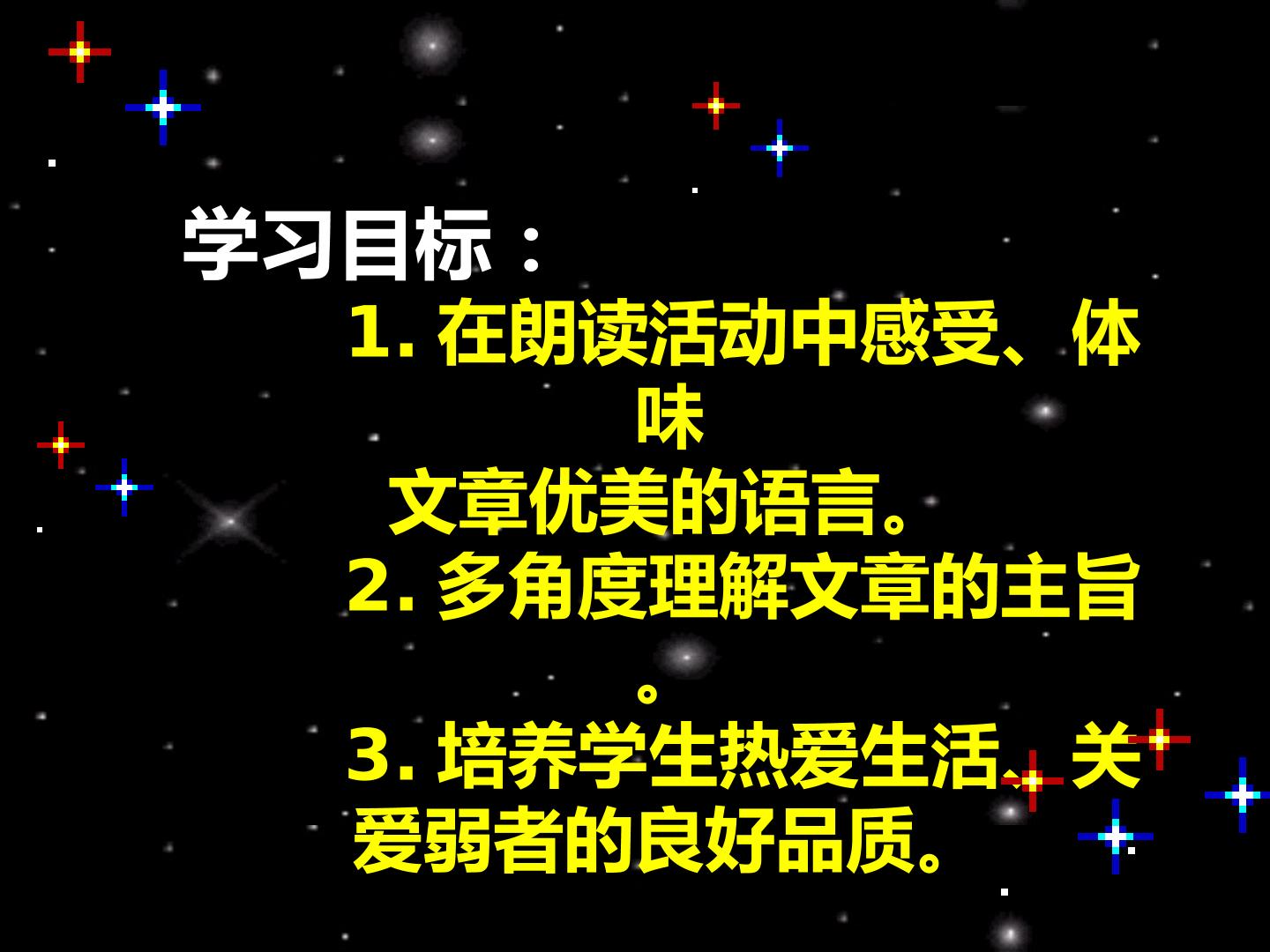 学习目标：

1.在朗读活动中感受、体味文章优美的语言。

2.多角度理解文章的主旨。

3.培养学生热爱生活、关爱弱者的良好品质。